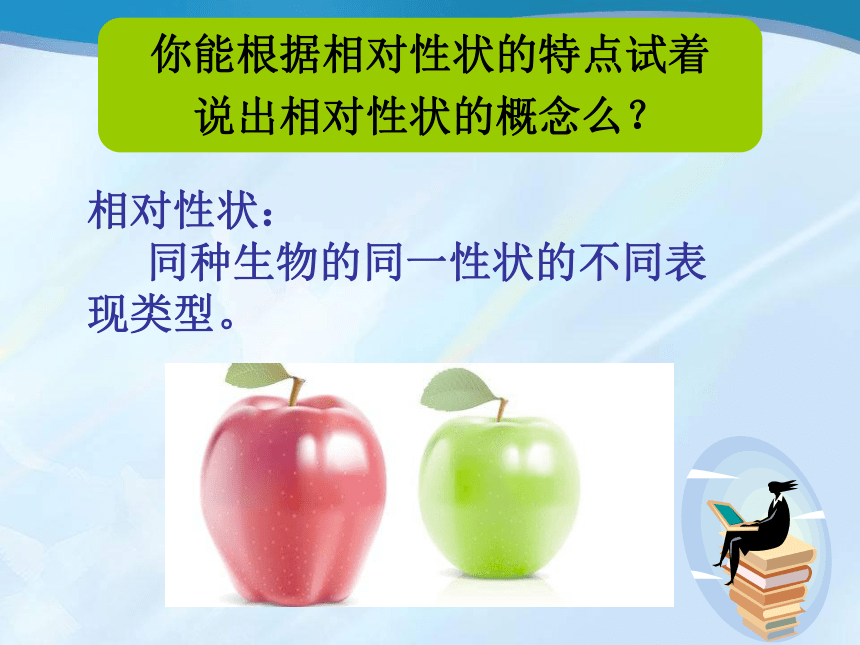 你能根据相对性状的特点试着说出相对性状的概念么？

相对性状：
同种生物的同一性状的不同表现类型。